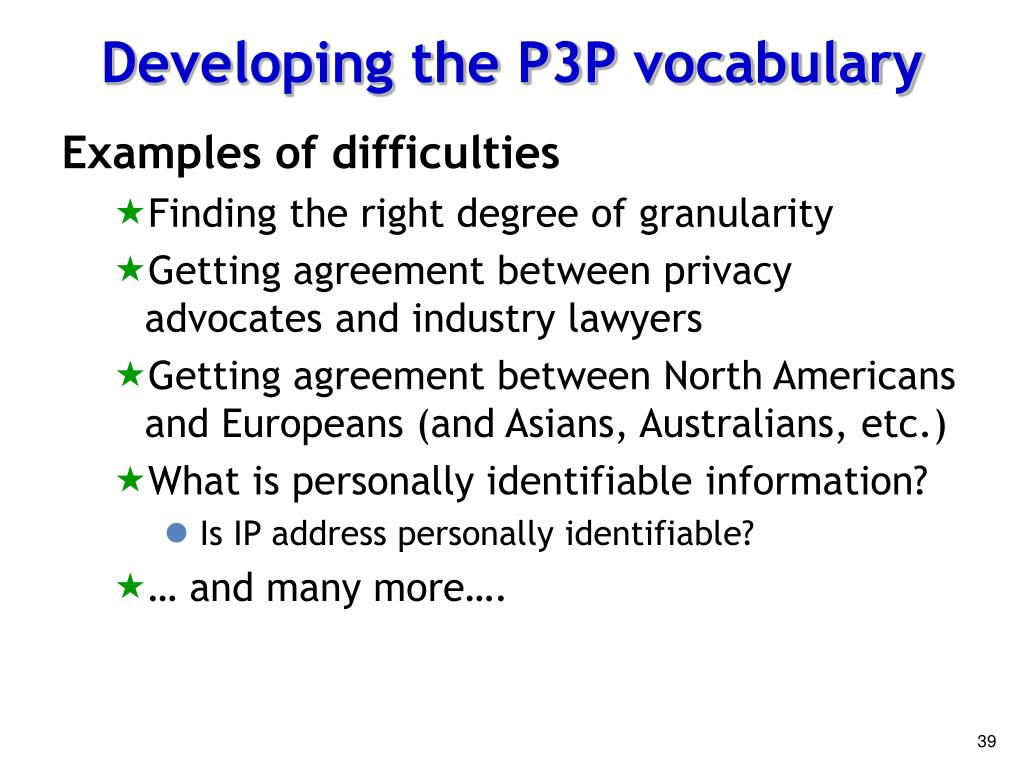 Developing the P3P vocabulary

Examples of difficulties

★Finding the right degree of granularity

★Getting agreement between privacy advocates and industry lawyers

★Getting agreement between North Americans and Europeans (and Asians, Australians, etc.)

★What is personally identifiable information?

● Is IP address personally identifiable?

★… and many more….

39